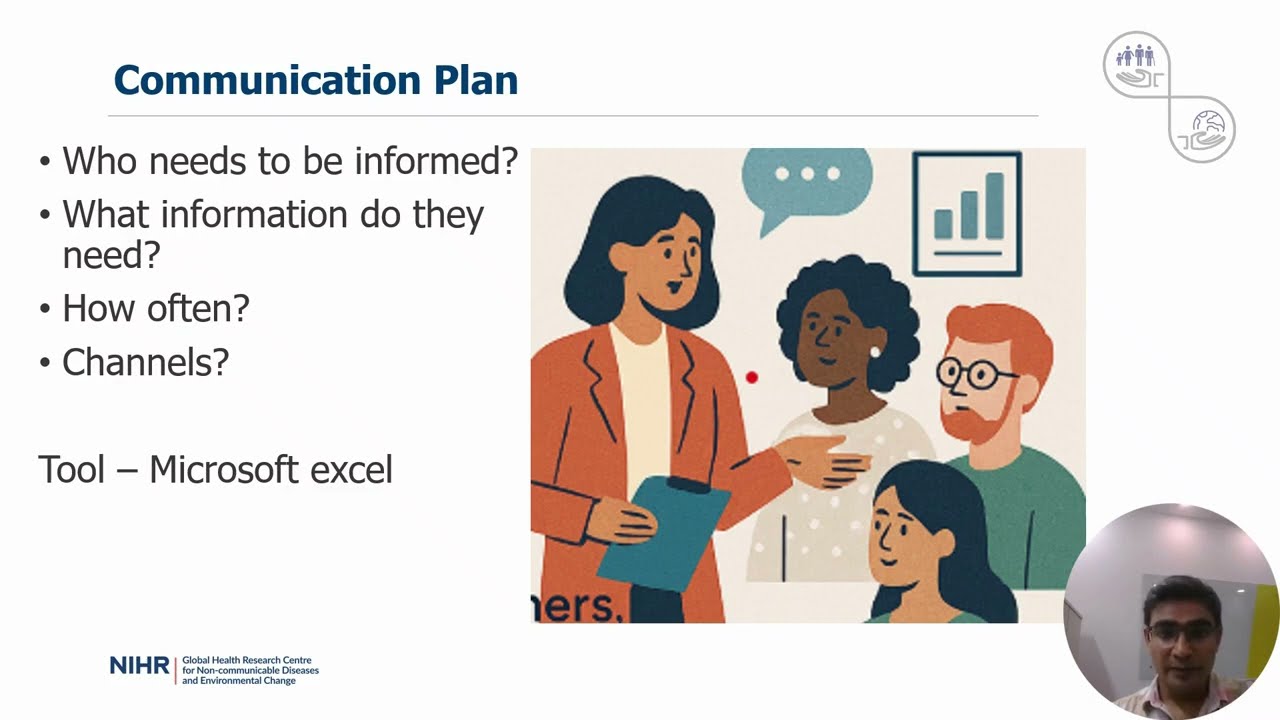 Communication Plan

• Who needs to be informed?
• What information do they need?
• How often?
• Channels?

Tool – Microsoft excel

ners.

NIHR | Global Health Research Centre for Non-communicable Diseases and Environmental Change